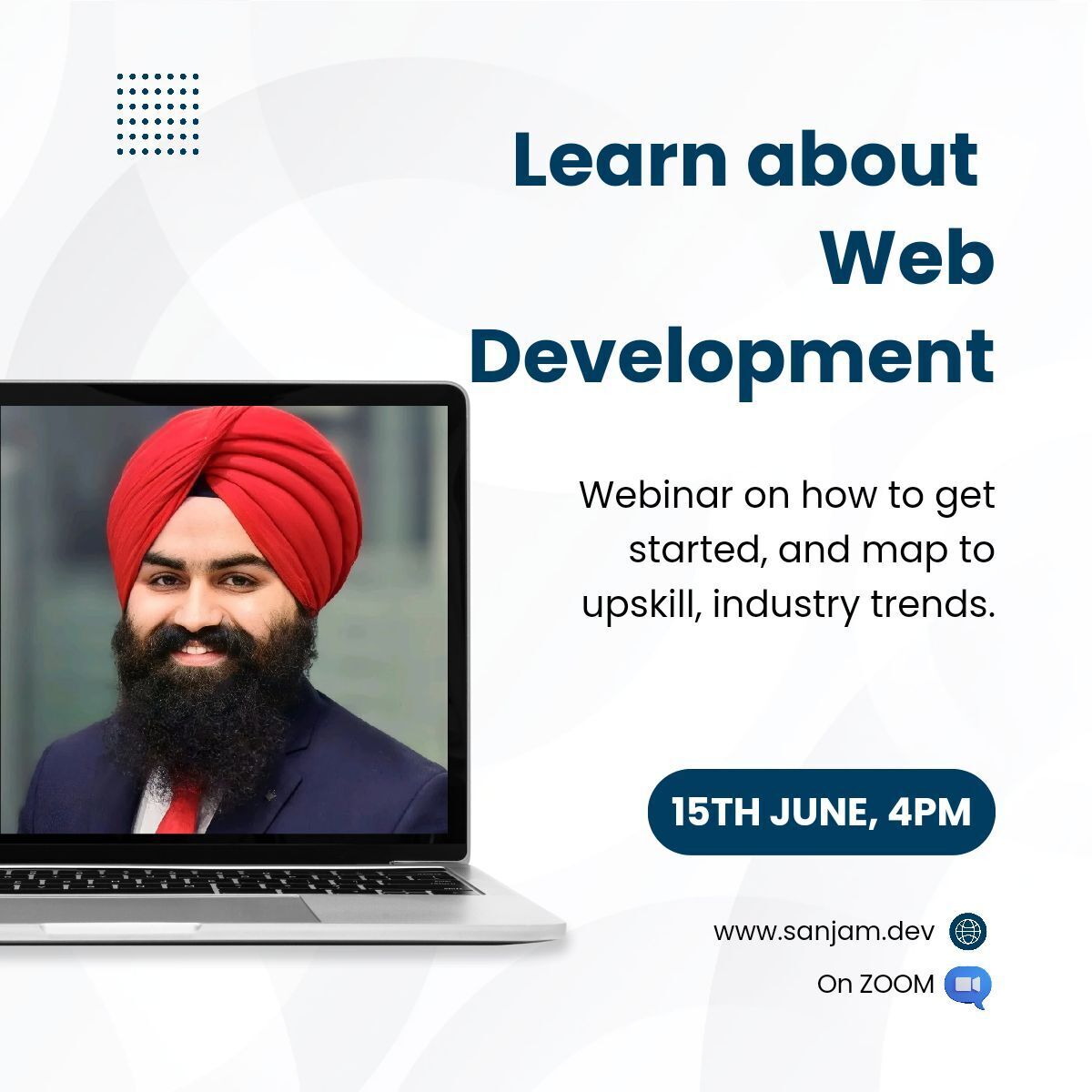 Learn about Web Development

Webinar on how to get started, and map to upskill, industry trends.

15TH JUNE, 4PM

www.sanjam.dev

On ZOOM